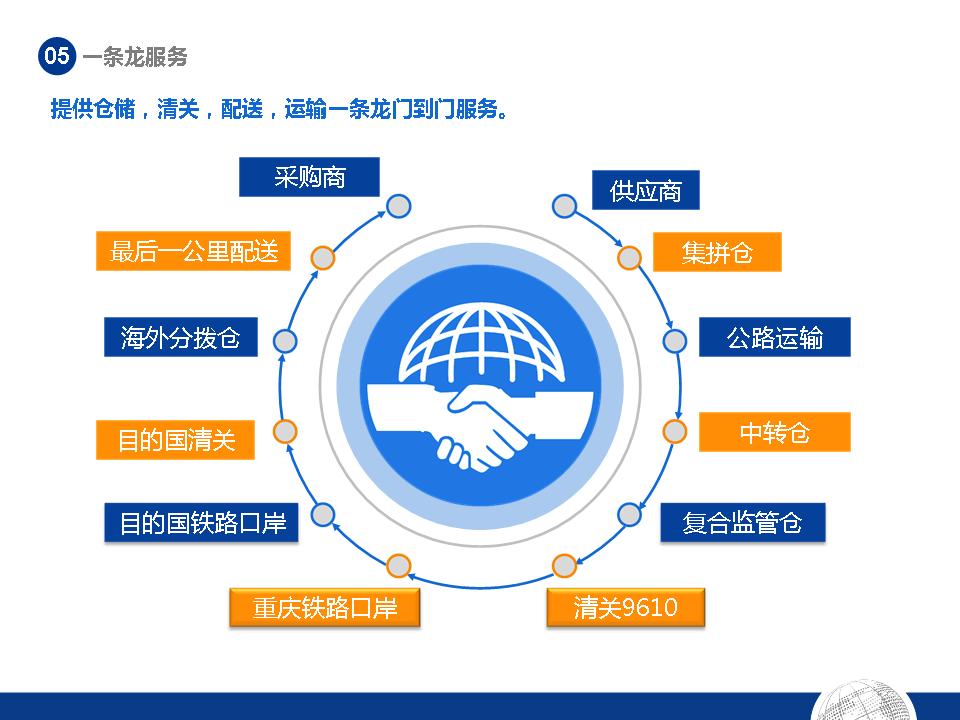 05 一条龙服务

提供仓储，清关，配送，运输一条龙门到门服务。

供应商

集拼仓

公路运输

中转仓

复合监管仓

清关9610

重庆铁路口岸

目的国铁路口岸

目的国清关

海外分拨仓

最后一公里配送

采购商